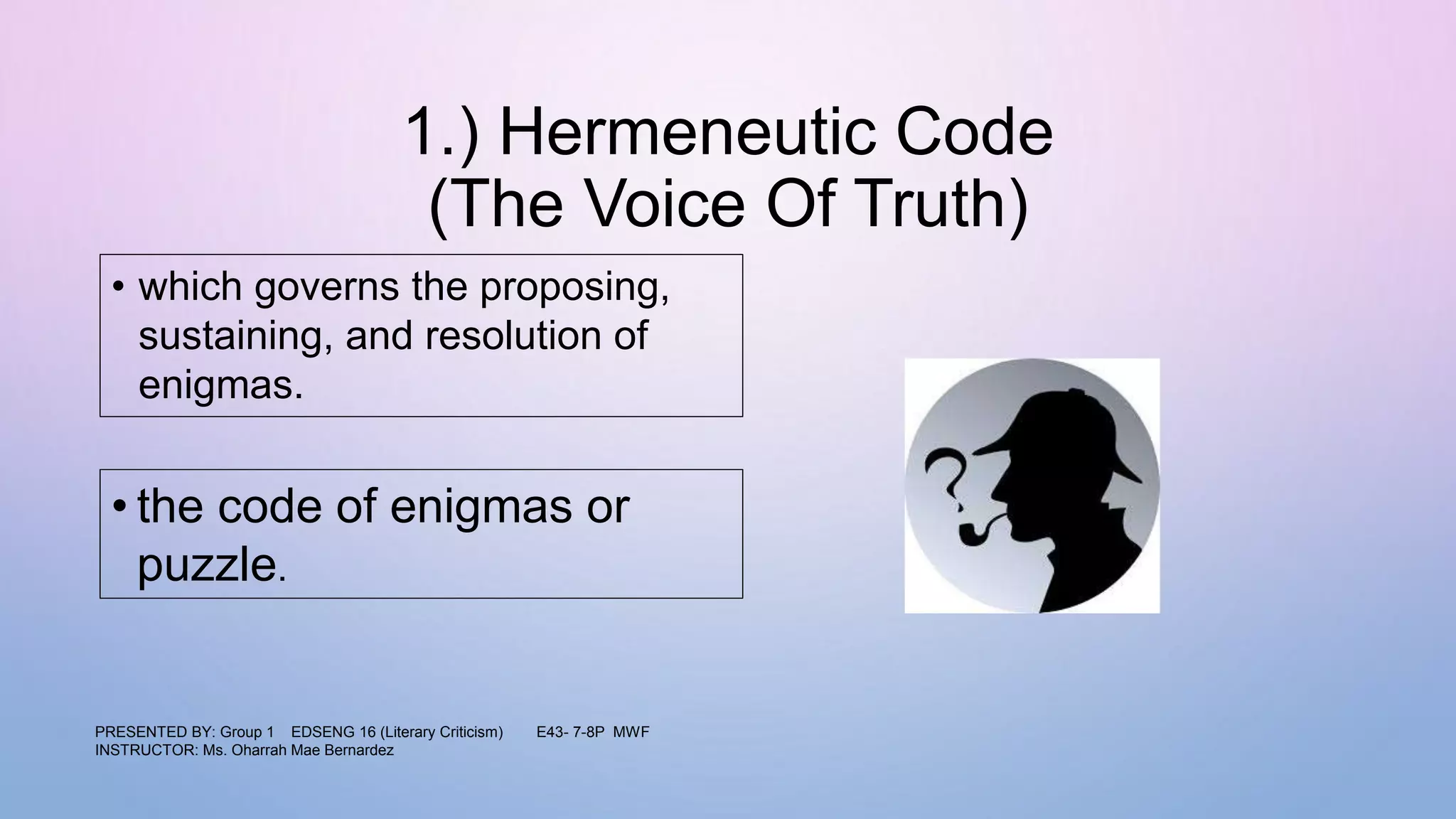 1.) Hermeneutic Code
(The Voice Of Truth)

• which governs the proposing, sustaining, and resolution of enigmas.

• the code of enigmas or puzzle.

?

PRESENTED BY: Group 1 EDSENG 16 (Literary Criticism) E43- 7-8P MWF
INSTRUCTOR: Ms. Oharrah Mae Bernardez